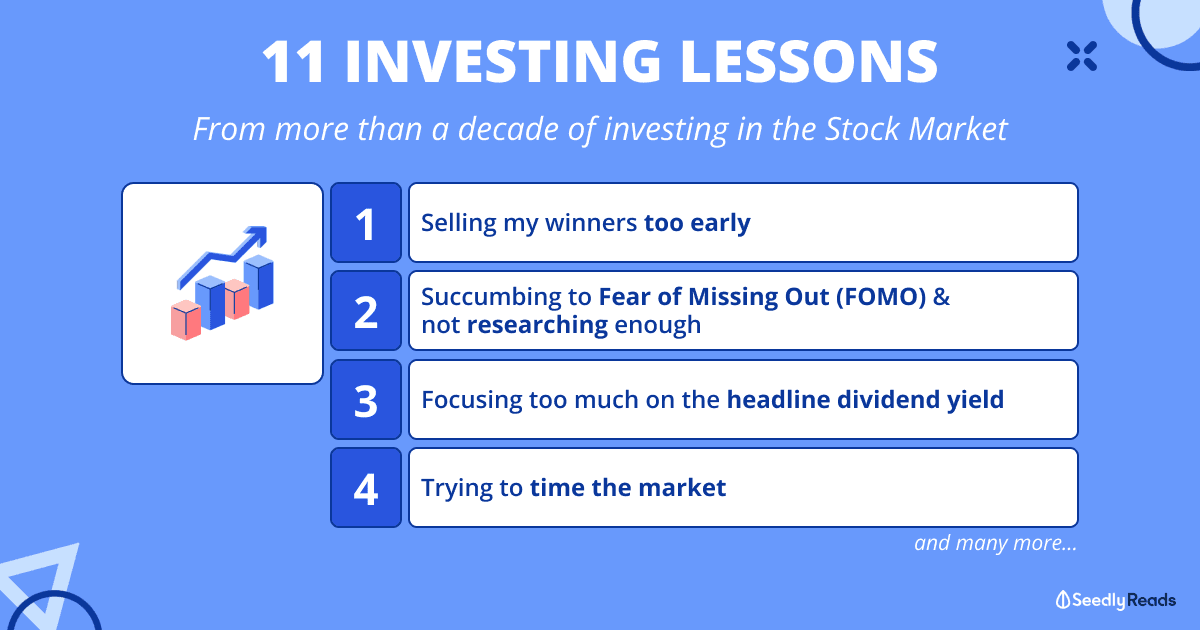 11 INVESTING LESSONS

From more than a decade of investing in the Stock Market

1 Selling my winners too early

2 Succumbing to Fear of Missing Out (FOMO) & not researching enough

3 Focusing too much on the headline dividend yield

4 Trying to time the market

and many more...

SeedlyReads